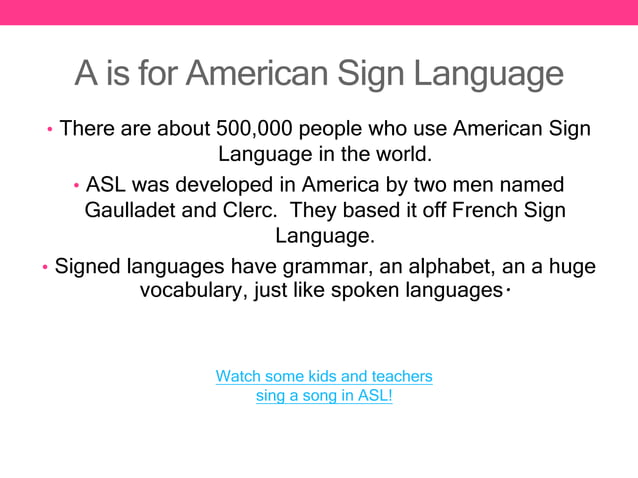 A is for American Sign Language

• There are about 500,000 people who use American Sign Language in the world.

• ASL was developed in America by two men named Gaulladet and Clerc. They based it off French Sign Language.

• Signed languages have grammar, an alphabet, an a huge vocabulary, just like spoken languages.

Watch some kids and teachers sing a song in ASL!